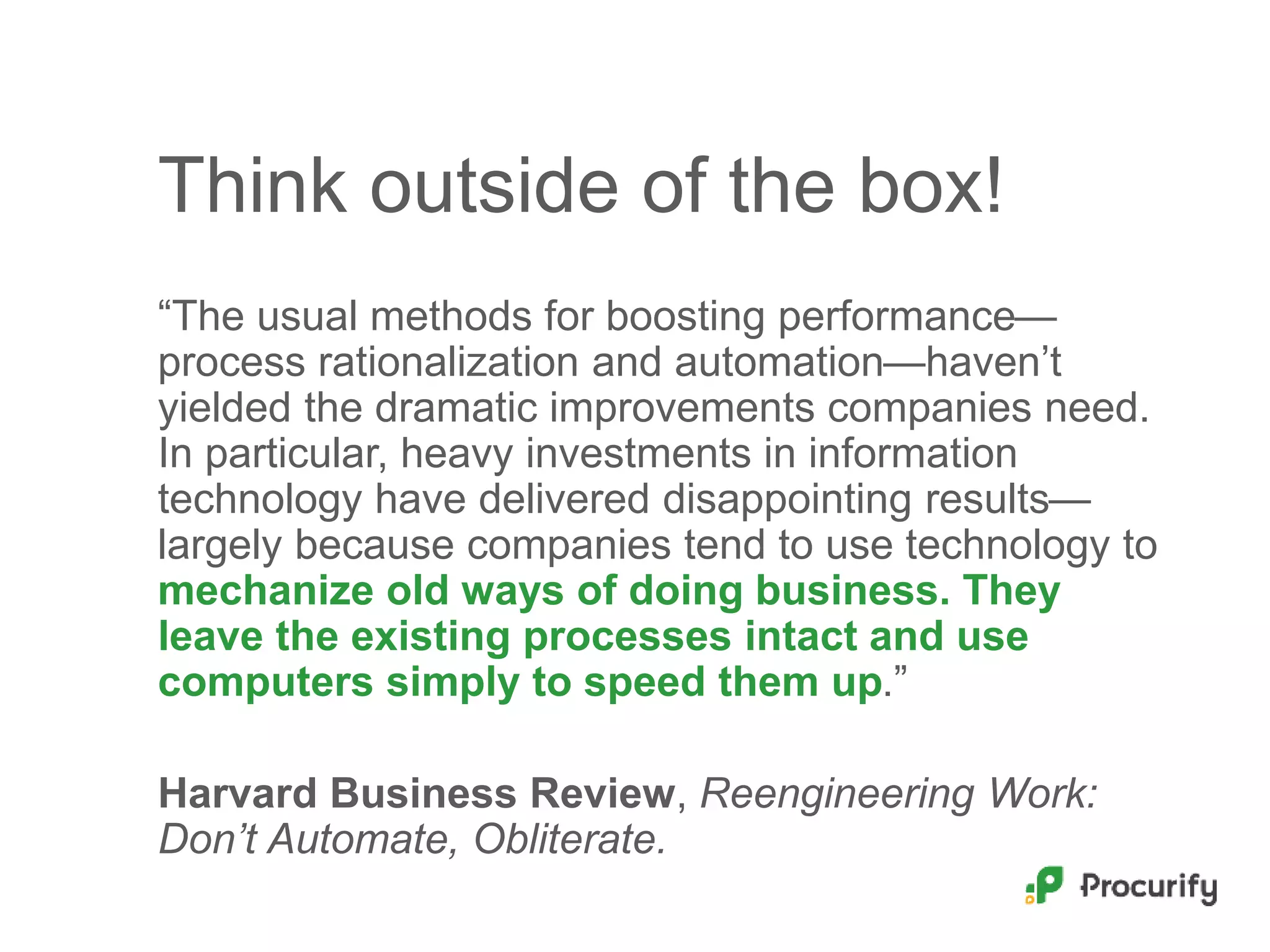 Think outside of the box!

“The usual methods for boosting performance—process rationalization and automation—haven’t yielded the dramatic improvements companies need. In particular, heavy investments in information technology have delivered disappointing results—largely because companies tend to use technology to mechanize old ways of doing business. They leave the existing processes intact and use computers simply to speed them up.”

Harvard Business Review, Reengineering Work: Don’t Automate, Obliterate.

Procurify